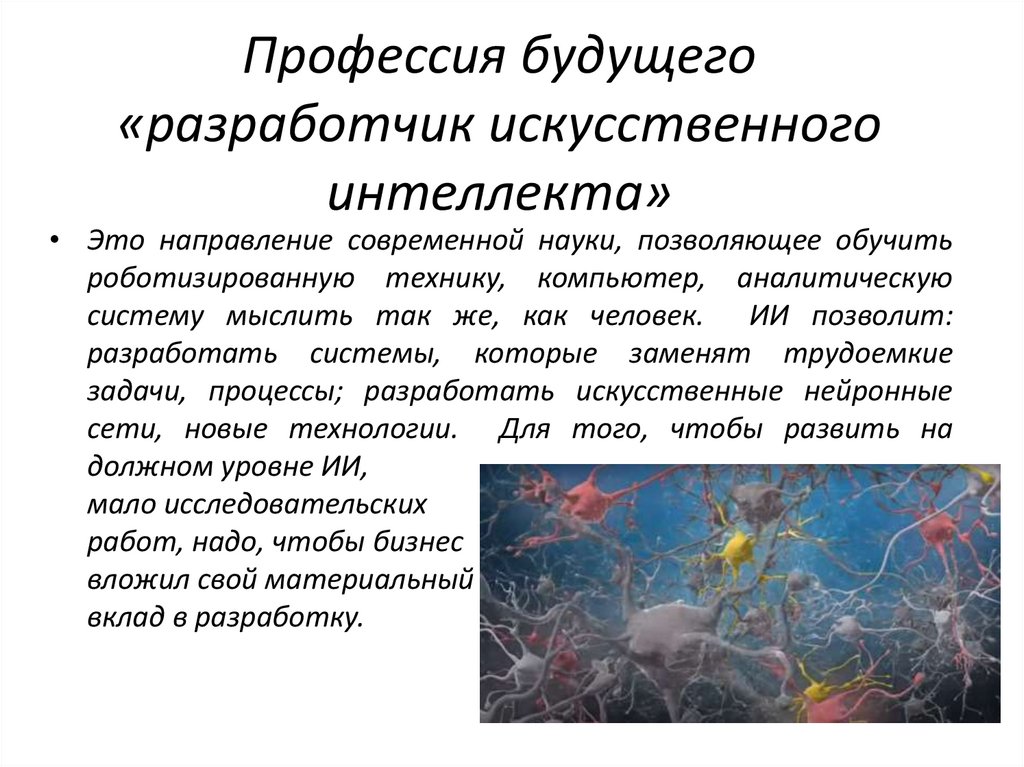 Профессия будущего «разработчик искусственного интеллекта»

• Это направление современной науки, позволяющее обучить роботизированную технику, компьютер, аналитическую систему мыслить так же, как человек. ИИ позволит: разработать системы, которые заменят трудоемкие задачи, процессы; разработать искусственные нейронные сети, новые технологии. Для того, чтобы развить на должном уровне ИИ, мало исследовательских работ, надо, чтобы бизнес вложил свой материальный вклад в разработку.